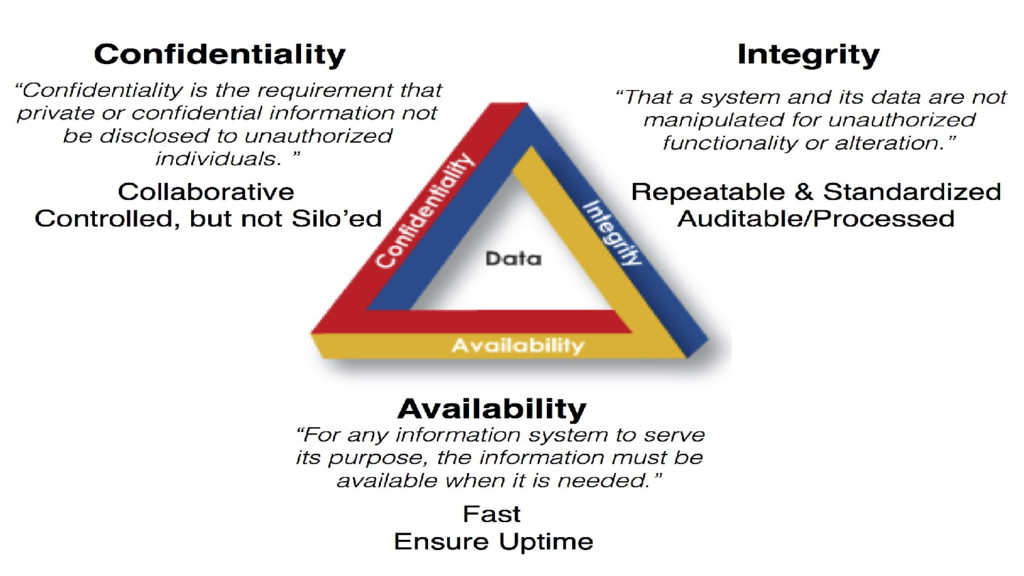 Confidentiality

“Confidentiality is the requirement that private or confidential information not be disclosed to unauthorized individuals. ”

Collaborative
Controlled, but not Silo’ed

Integrity

“That a system and its data are not manipulated for unauthorized functionality or alteration.”

Repeatable & Standardized
Auditable/Processed

Confidentiality

Integrity

Data

Availability

Availability

“For any information system to serve its purpose, the information must be available when it is needed.”

Fast
Ensure Uptime